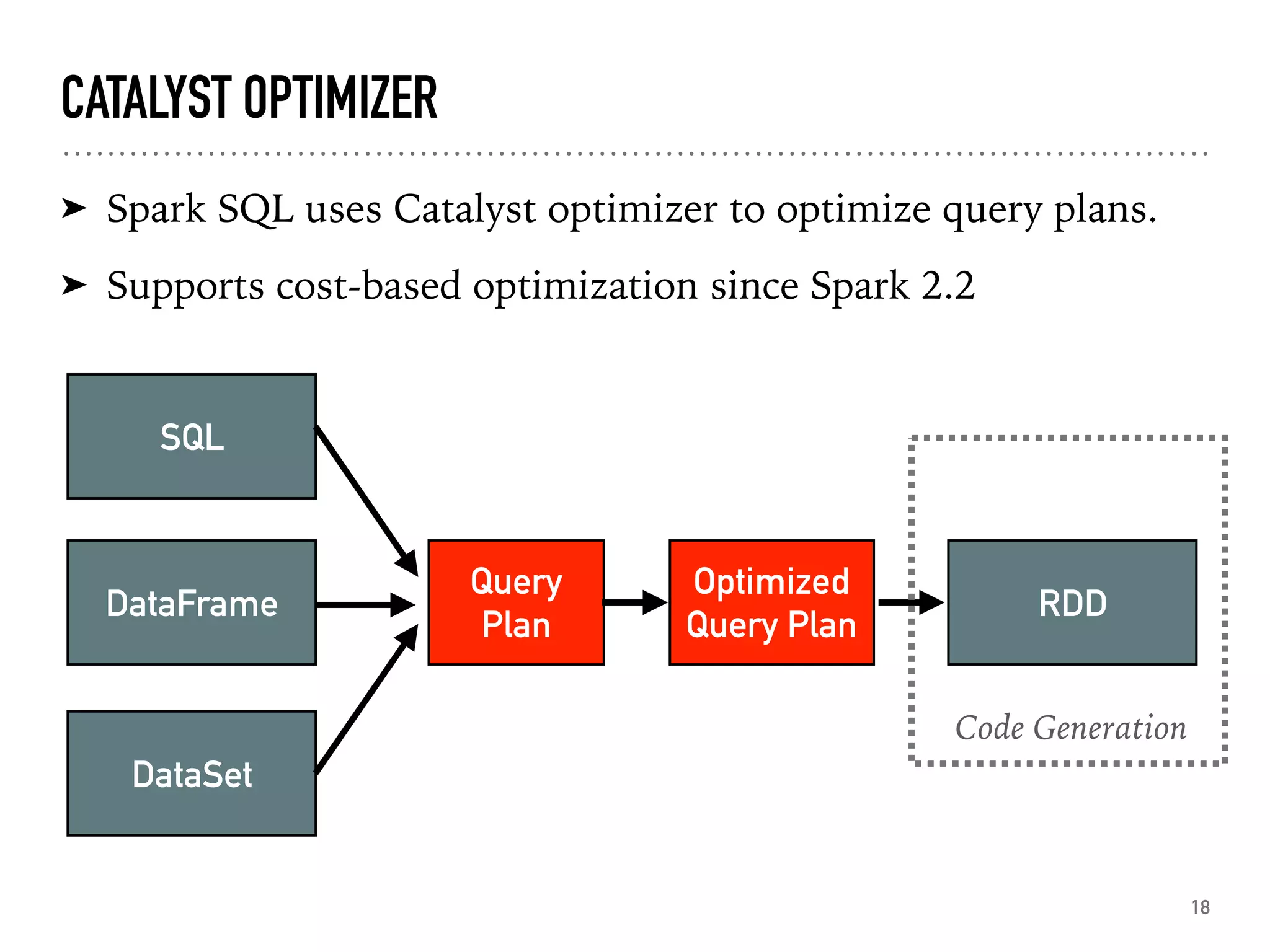 CATALYST OPTIMIZER

➤ Spark SQL uses Catalyst optimizer to optimize query plans.

➤ Supports cost-based optimization since Spark 2.2

SQL

DataFrame

DataSet

Query Plan

Optimized Query Plan

RDD

Code Generation

18